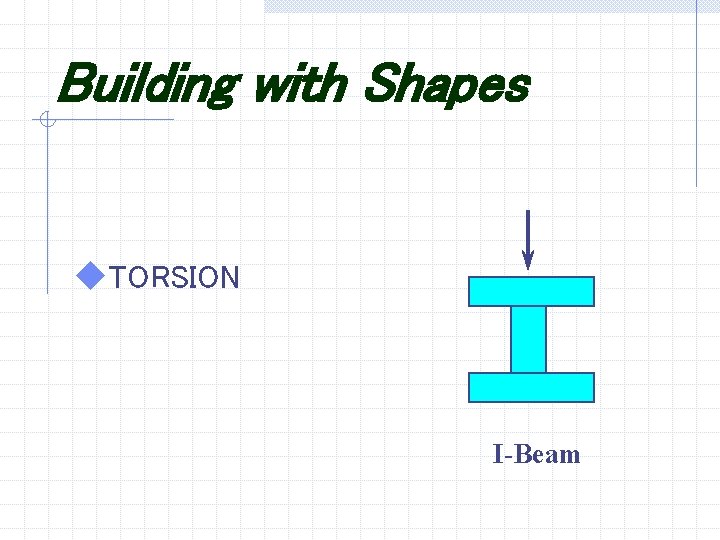 Building with Shapes

TORSION

I-Beam